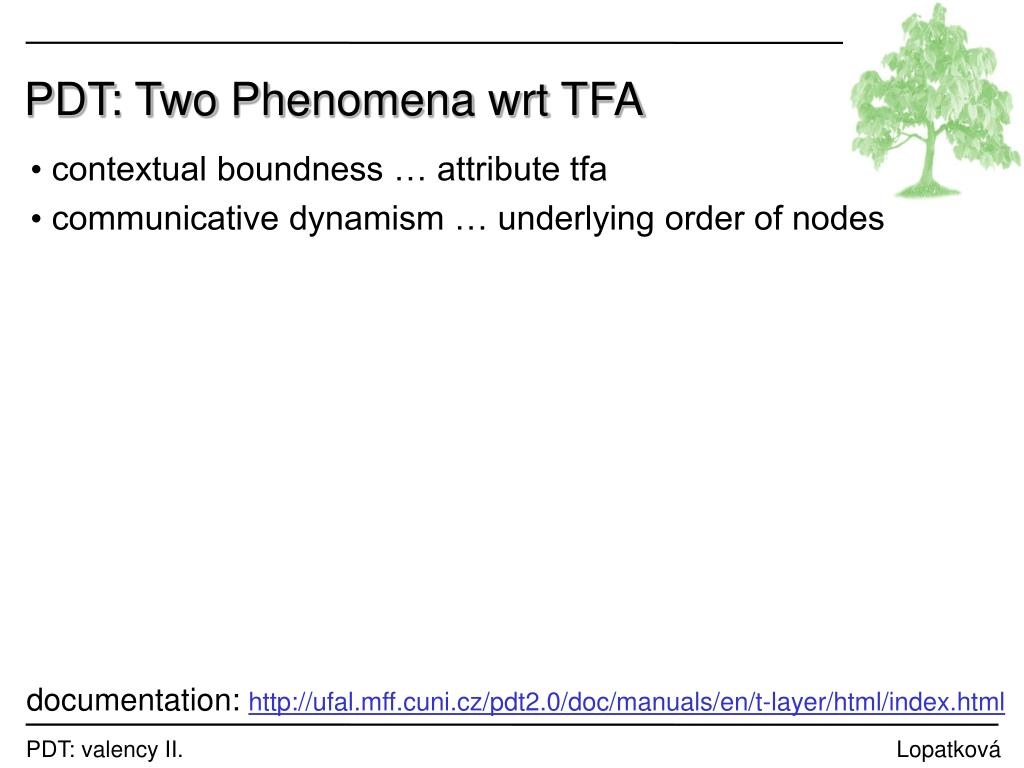 PDT: Two Phenomena wrt TFA

• contextual boundness … attribute tfa
• communicative dynamism … underlying order of nodes

documentation: http://ufal.mff.cuni.cz/pdt2.0/doc/manuals/en/t-layer/html/index.html

PDT: valency II.

Lopatková